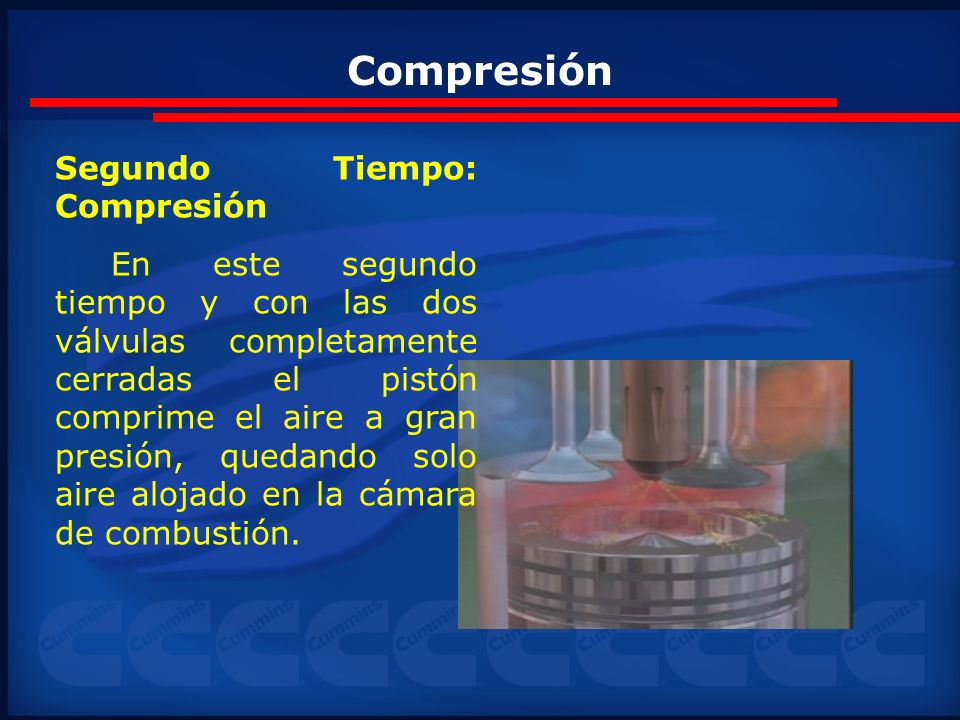 Compresión

Segundo Tiempo: Compresión

En este segundo tiempo y con las dos válvulas completamente cerradas el pistón comprime el aire a gran presión, quedando solo aire alojado en la cámara de combustión.

Cummins Cummins Cummins Cummins Cummins Cummins Cummins Cummins Cummins Cummins